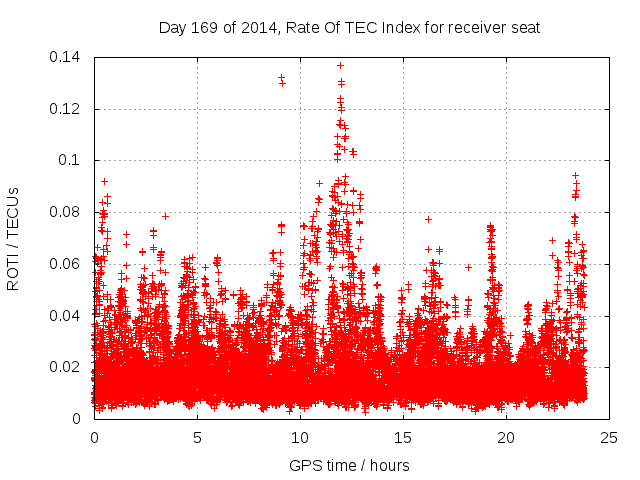 Day 169 of 2014, Rate Of TEC Index for receiver seat

ROTI / TECUs

0.14
0.12
0.1
0.08
0.06
0.04
0.02
0

0
5
10
15
20
25

GPS time / hours